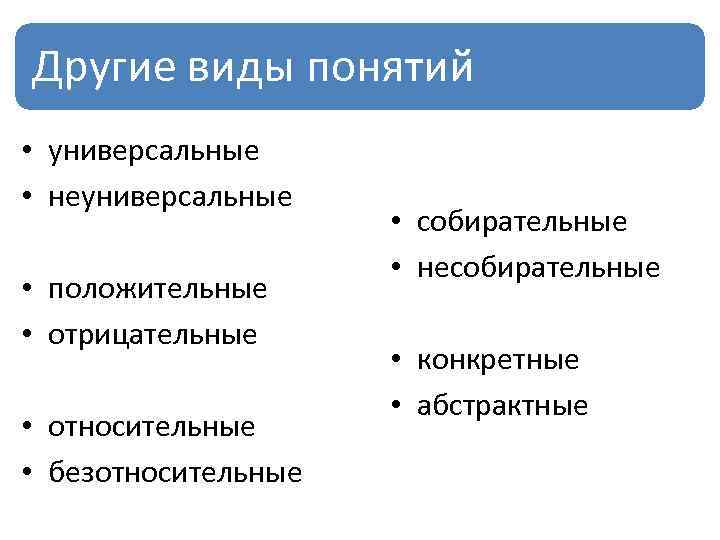 Другие виды понятий

• универсальные
• неуниверсальные

• положительные
• отрицательные

• относительные
• безотносительные

• собирательные
• несобирательные

• конкретные
• абстрактные